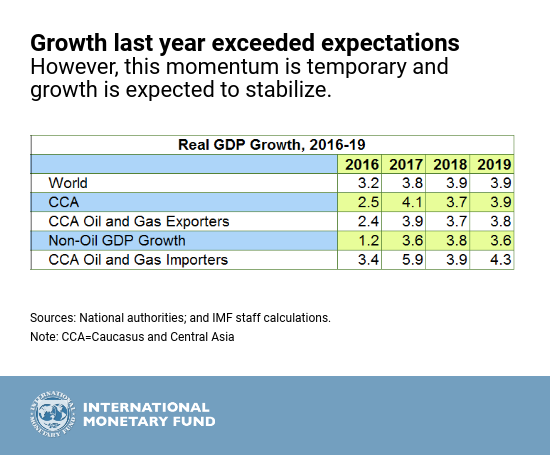 Growth last year exceeded expectations
However, this momentum is temporary and growth is expected to stabilize.

Real GDP Growth, 2016-19

| | 2016 | 2017 | 2018 | 2019 |
|---|---|---|---|---|
| World | 3.2 | 3.8 | 3.9 | 3.9 |
| CCA | 2.5 | 4.1 | 3.7 | 3.9 |
| CCA Oil and Gas Exporters | 2.4 | 3.9 | 3.7 | 3.8 |
| Non-Oil GDP Growth | 1.2 | 3.6 | 3.8 | 3.6 |
| CCA Oil and Gas Importers | 3.4 | 5.9 | 3.9 | 4.3 |

Sources: National authorities; and IMF staff calculations.
Note: CCA=Caucasus and Central Asia

INTERNATIONAL MONETARY FUND
INTERNATIONAL MONETARY FUND